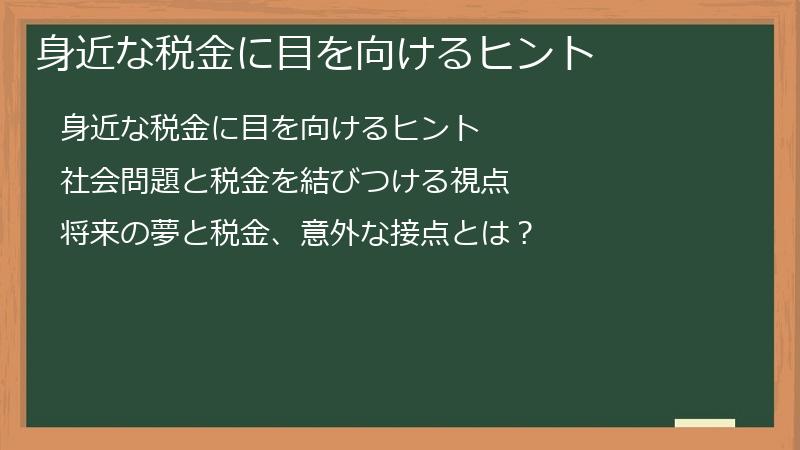 身近な税金に目を向けるヒント

身近な税金に目を向けるヒント

社会問題と税金を結びつける視点

将来の夢と税金、意外な接点とは？